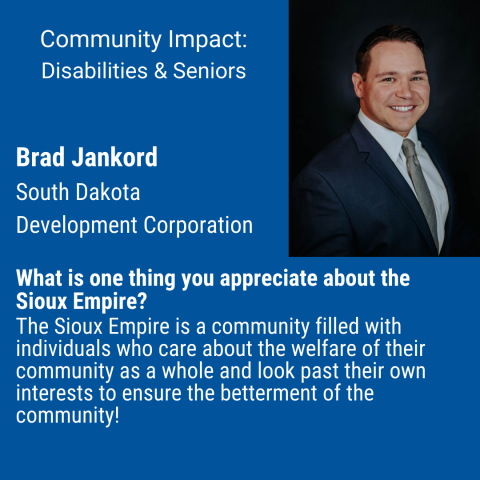 Community Impact:
Disabilities & Seniors

Brad Jankord
South Dakota
Development Corporation

What is one thing you appreciate about the Sioux Empire?
The Sioux Empire is a community filled with individuals who care about the welfare of their community as a whole and look past their own interests to ensure the betterment of the community!